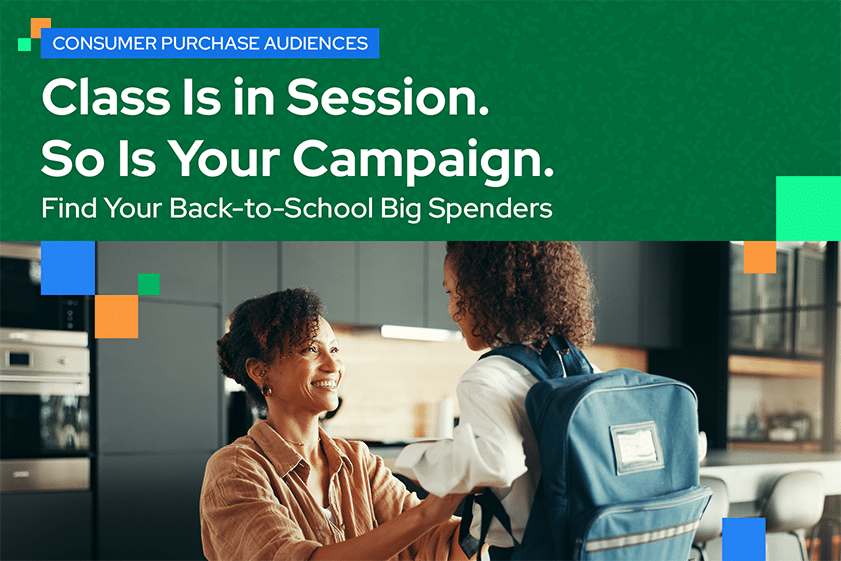 CONSUMER PURCHASE AUDIENCES

Class Is in Session. So Is Your Campaign.

Find Your Back-to-School Big Spenders